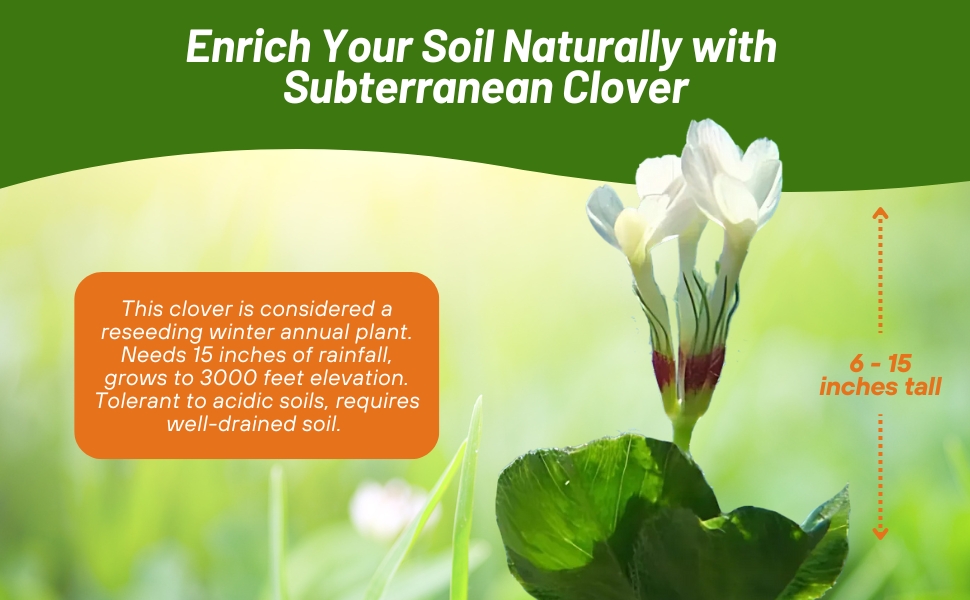 Enrich Your Soil Naturally with Subterranean Clover

This clover is considered a reseeding winter annual plant. Needs 15 inches of rainfall, grows to 3000 feet elevation. Tolerant to acidic soils, requires well-drained soil.

6 - 15 inches tall